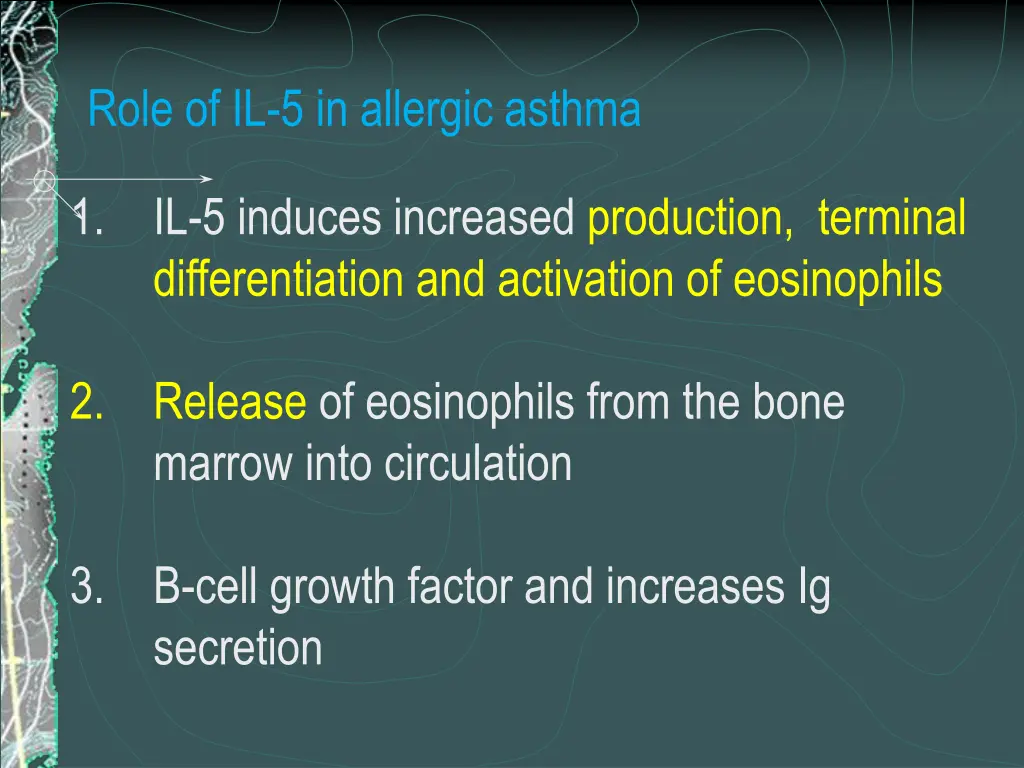 Role of IL-5 in allergic asthma

1. IL-5 induces increased production, terminal differentiation and activation of eosinophils

2. Release of eosinophils from the bone marrow into circulation

3. B-cell growth factor and increases Ig secretion